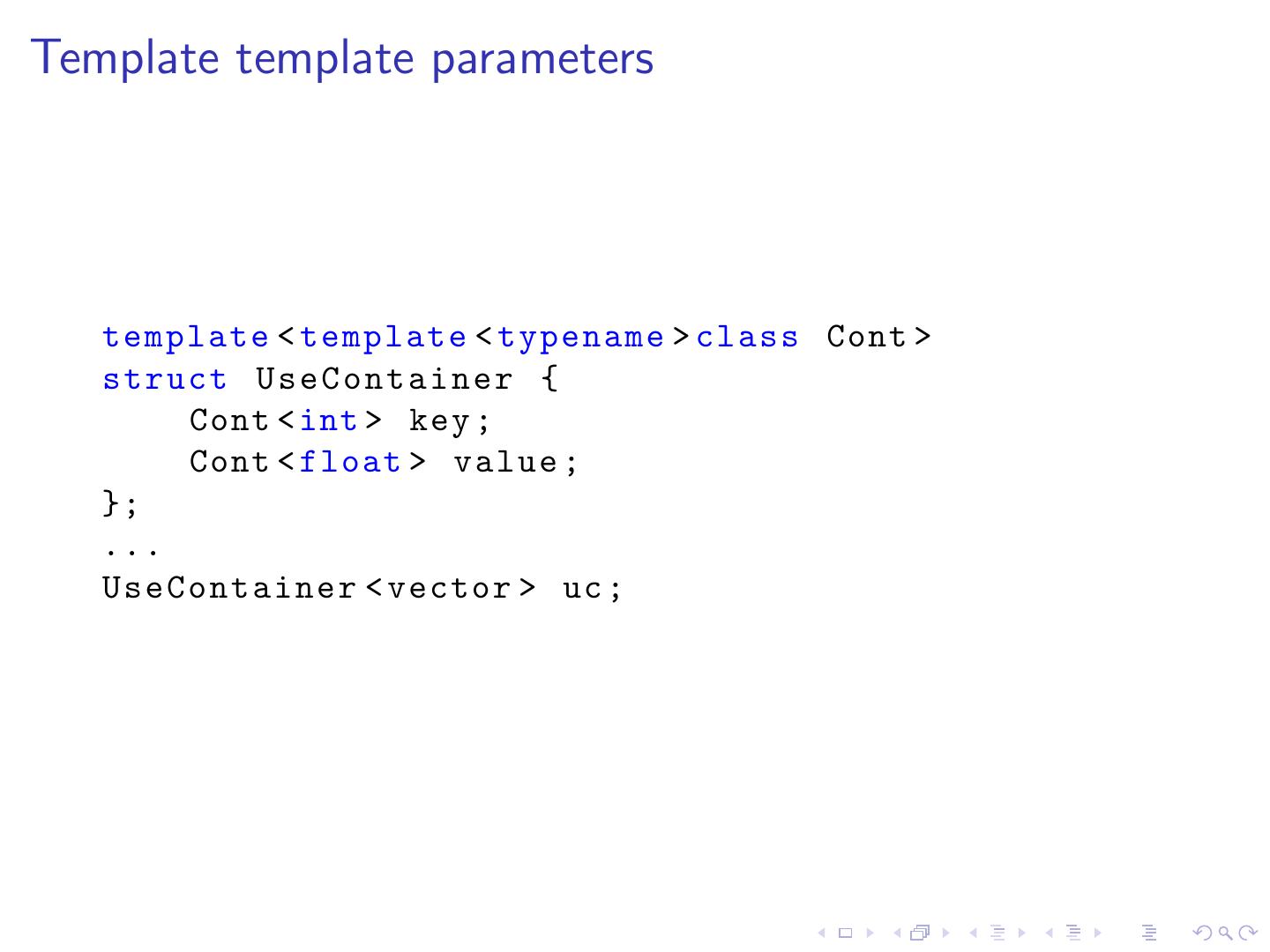 Template template parameters

template<template<typename>class Cont>
struct UseContainer {
    Cont<int> key;
    Cont<float> value;
};
...
UseContainer<vector> uc;